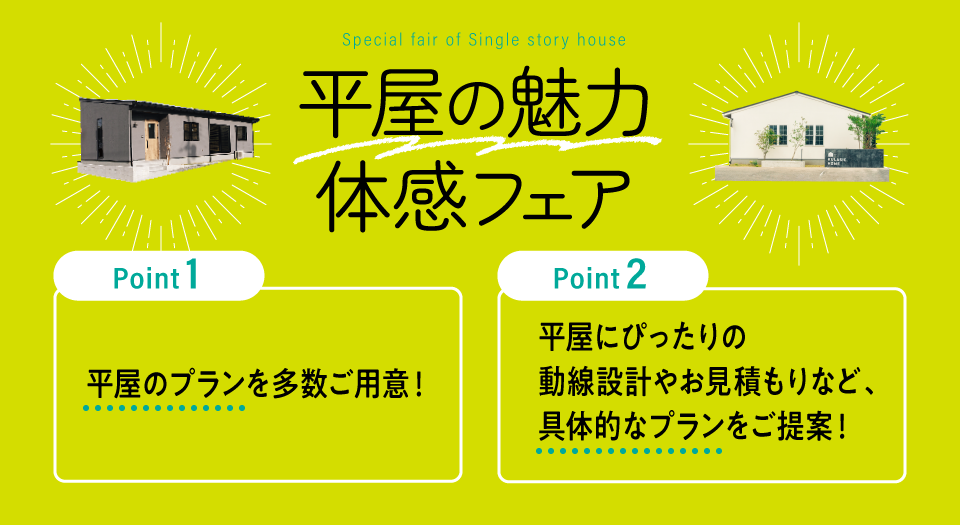 Special fair of Single story house

平屋の魅力
体感フェア

Point 1

平屋のプランを多数ご用意！

Point 2

平屋にぴったりの
動線設計やお見積もりなど、
具体的なプランをご提案！